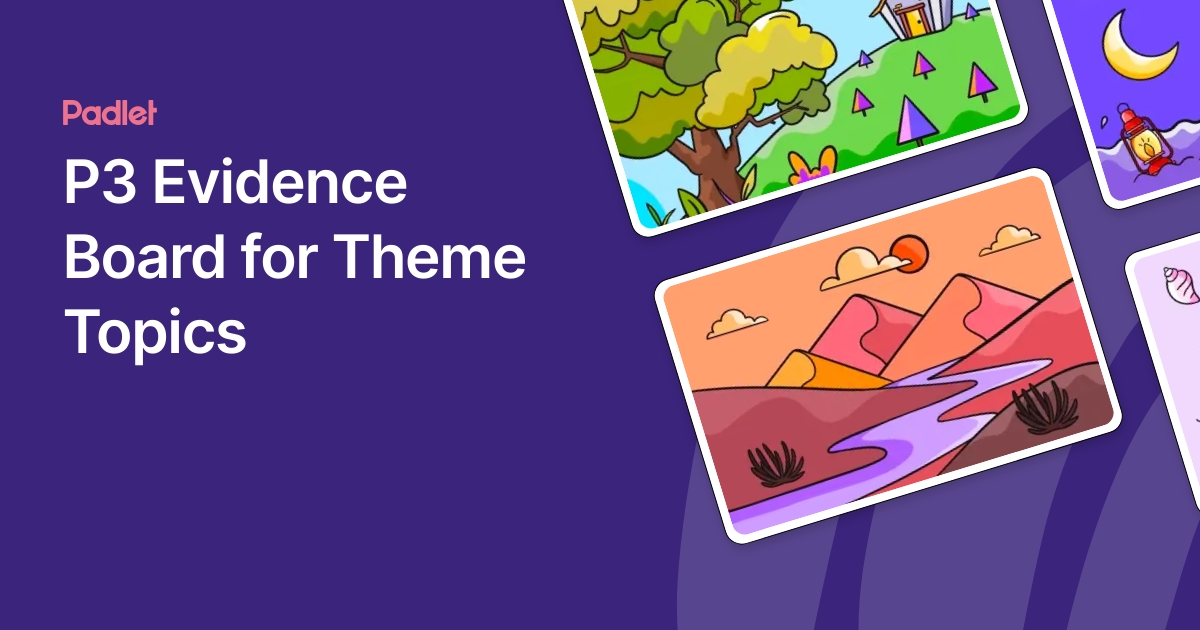 Padlet

P3 Evidence Board for Theme Topics